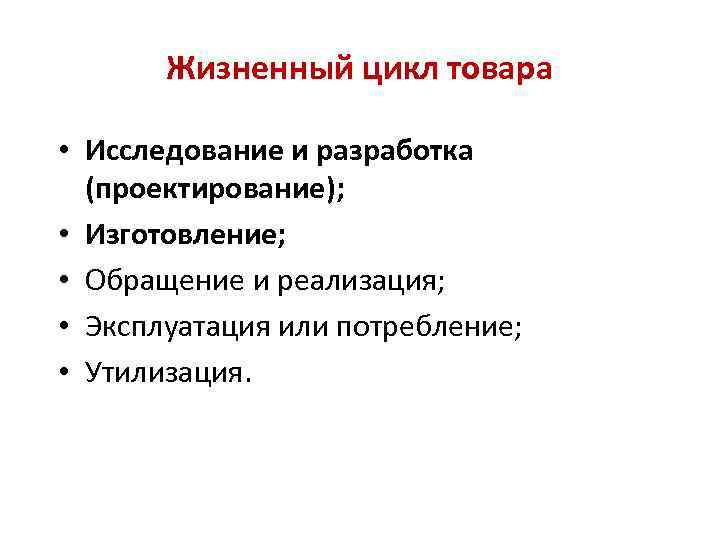 Жизненный цикл товара

• Исследование и разработка (проектирование);
• Изготовление;
• Обращение и реализация;
• Эксплуатация или потребление;
• Утилизация.